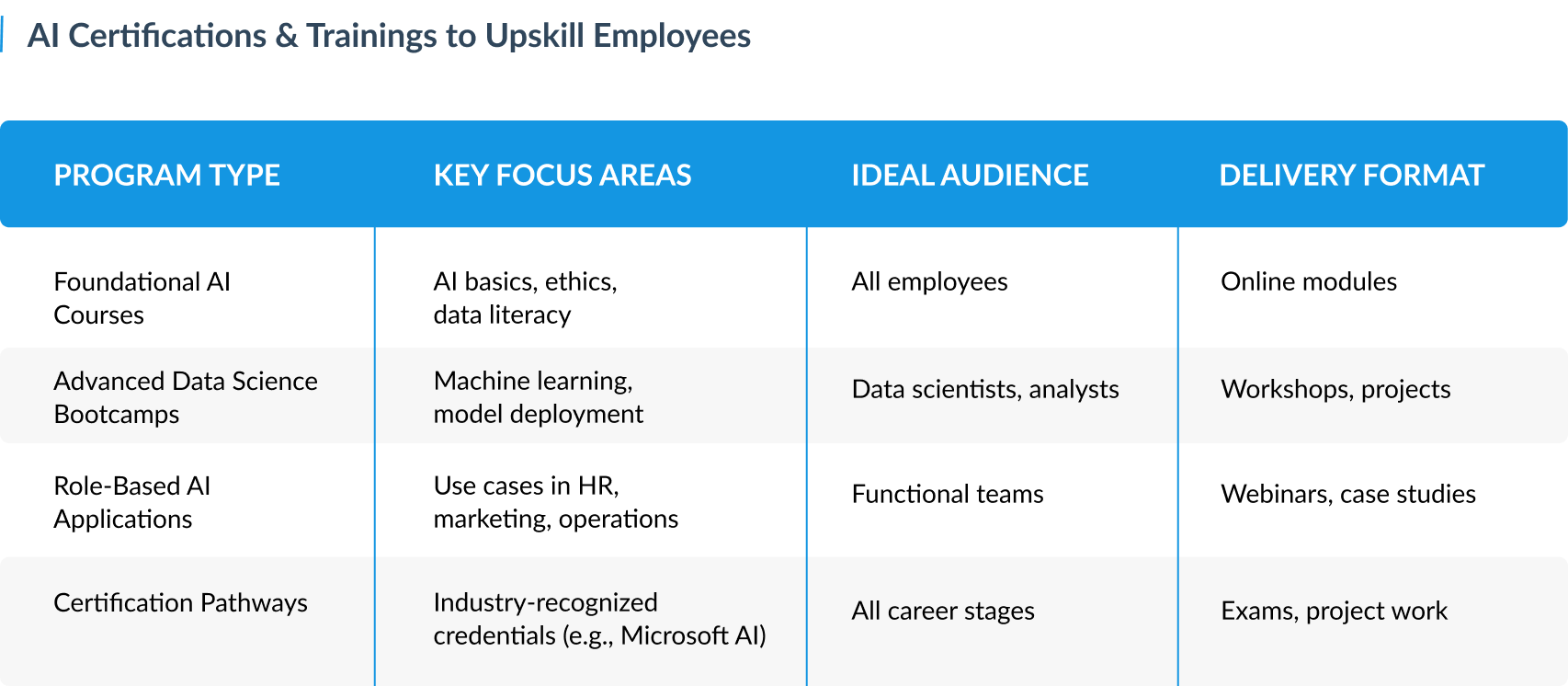 AI Certifications & Trainings to Upskill Employees

| PROGRAM TYPE | KEY FOCUS AREAS | IDEAL AUDIENCE | DELIVERY FORMAT |
|---|---|---|---|
| Foundational AI Courses | AI basics, ethics, data literacy | All employees | Online modules |
| Advanced Data Science Bootcamps | Machine learning, model deployment | Data scientists, analysts | Workshops, projects |
| Role-Based AI Applications | Use cases in HR, marketing, operations | Functional teams | Webinars, case studies |
| Certification Pathways | Industry-recognized credentials (e.g., Microsoft AI) | All career stages | Exams, project work |